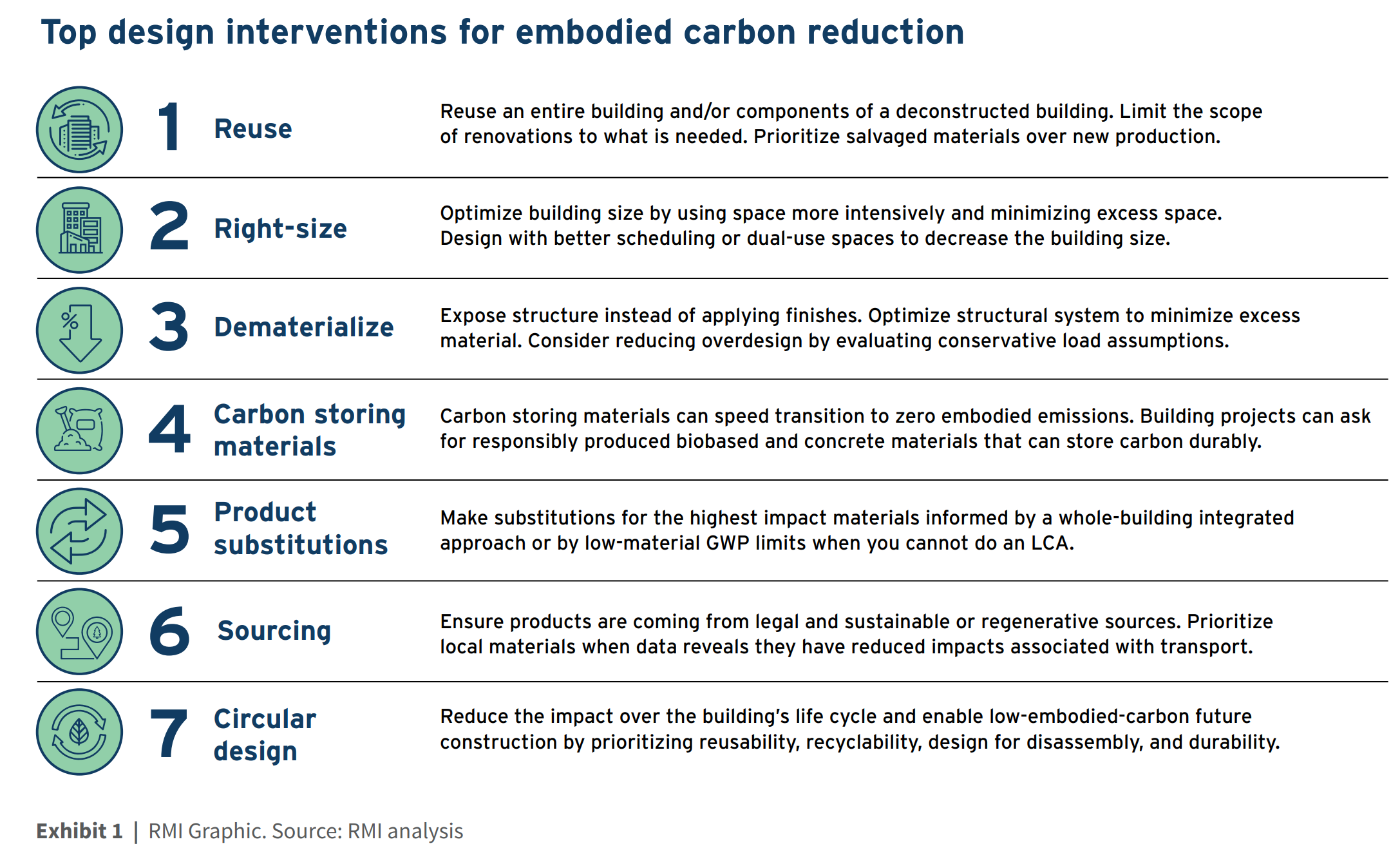 Top design interventions for embodied carbon reduction

1 Reuse
Reuse an entire building and/or components of a deconstructed building. Limit the scope of renovations to what is needed. Prioritize salvaged materials over new production.

2 Right-size
Optimize building size by using space more intensively and minimizing excess space. Design with better scheduling or dual-use spaces to decrease the building size.

3 Dematerialize
Expose structure instead of applying finishes. Optimize structural system to minimize excess material. Consider reducing overdesign by evaluating conservative load assumptions.

4 Carbon storing materials
Carbon storing materials can speed transition to zero embodied emissions. Building projects can ask for responsibly produced biobased and concrete materials that can store carbon durably.

5 Product substitutions
Make substitutions for the highest impact materials informed by a whole-building integrated approach or by low-material GWP limits when you cannot do an LCA.

6 Sourcing
Ensure products are coming from legal and sustainable or regenerative sources. Prioritize local materials when data reveals they have reduced impacts associated with transport.

7 Circular design
Reduce the impact over the building's life cycle and enable low-embodied-carbon future construction by prioritizing reusability, recyclability, design for disassembly, and durability.

Exhibit 1 | RMI Graphic. Source: RMI analysis